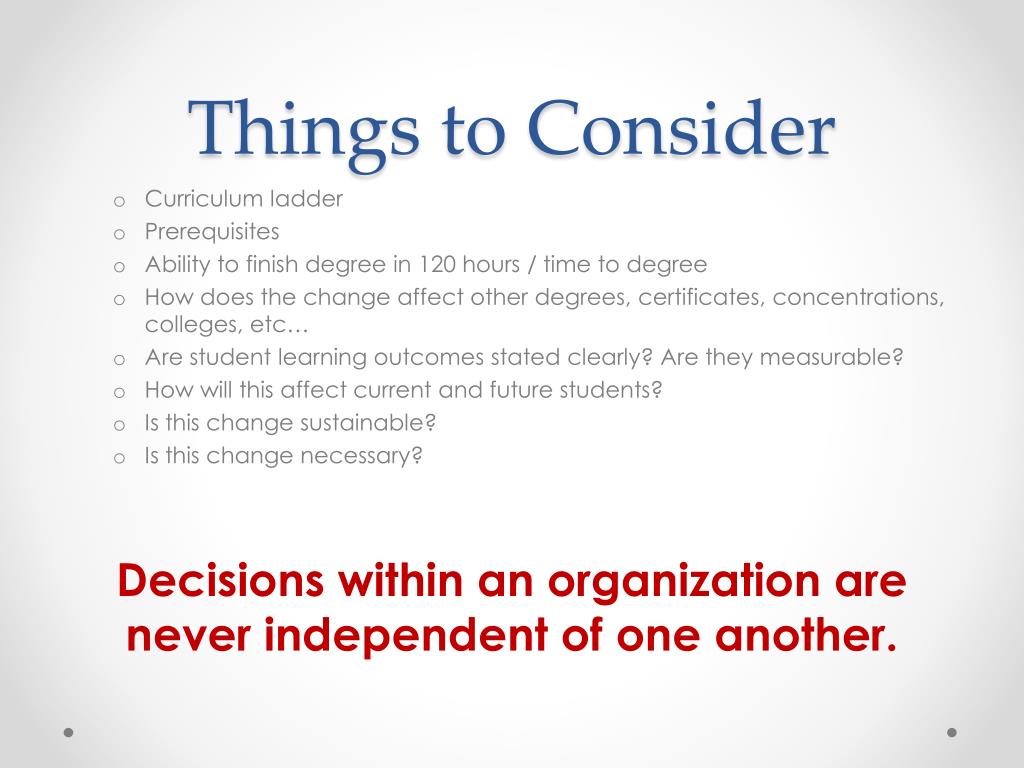 Things to Consider

o Curriculum ladder
o Prerequisites
o Ability to finish degree in 120 hours / time to degree
o How does the change affect other degrees, certificates, concentrations, colleges, etc…
o Are student learning outcomes stated clearly? Are they measurable?
o How will this affect current and future students?
o Is this change sustainable?
o Is this change necessary?

Decisions within an organization are never independent of one another.